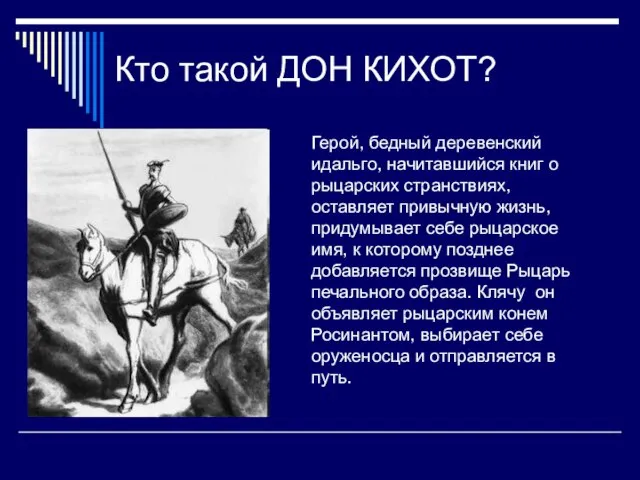 Кто такой ДОН КИХОТ?

Герой, бедный деревенский идальго, начитавшийся книг о рыцарских странствиях, оставляет привычную жизнь, придумывает себе рыцарское имя, к которому позднее добавляется прозвище Рыцарь печального образа. Клячу он объявляет рыцарским конем Росинантом, выбирает себе оруженосца и отправляется в путь.